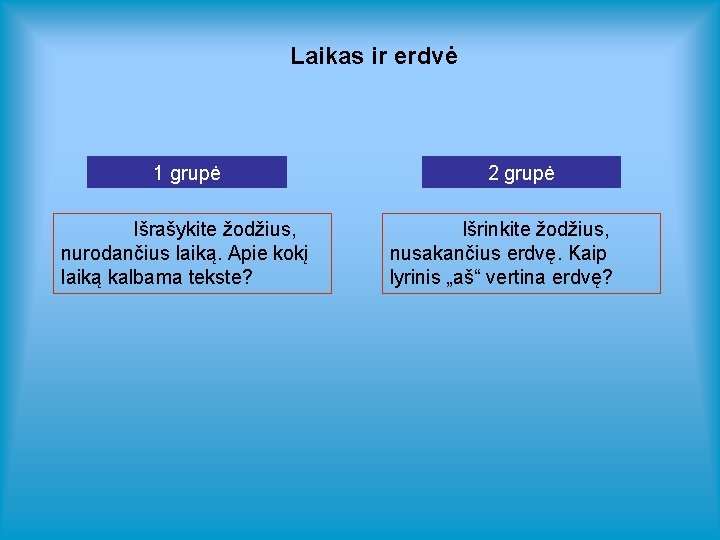 Laikas ir erdvė

1 grupė

Išrašykite žodžius, nurodančius laiką. Apie kokį laiką kalbama tekste?

2 grupė

Išrinkite žodžius, nusakančius erdvę. Kaip lyrinis „aš“ vertina erdvę?